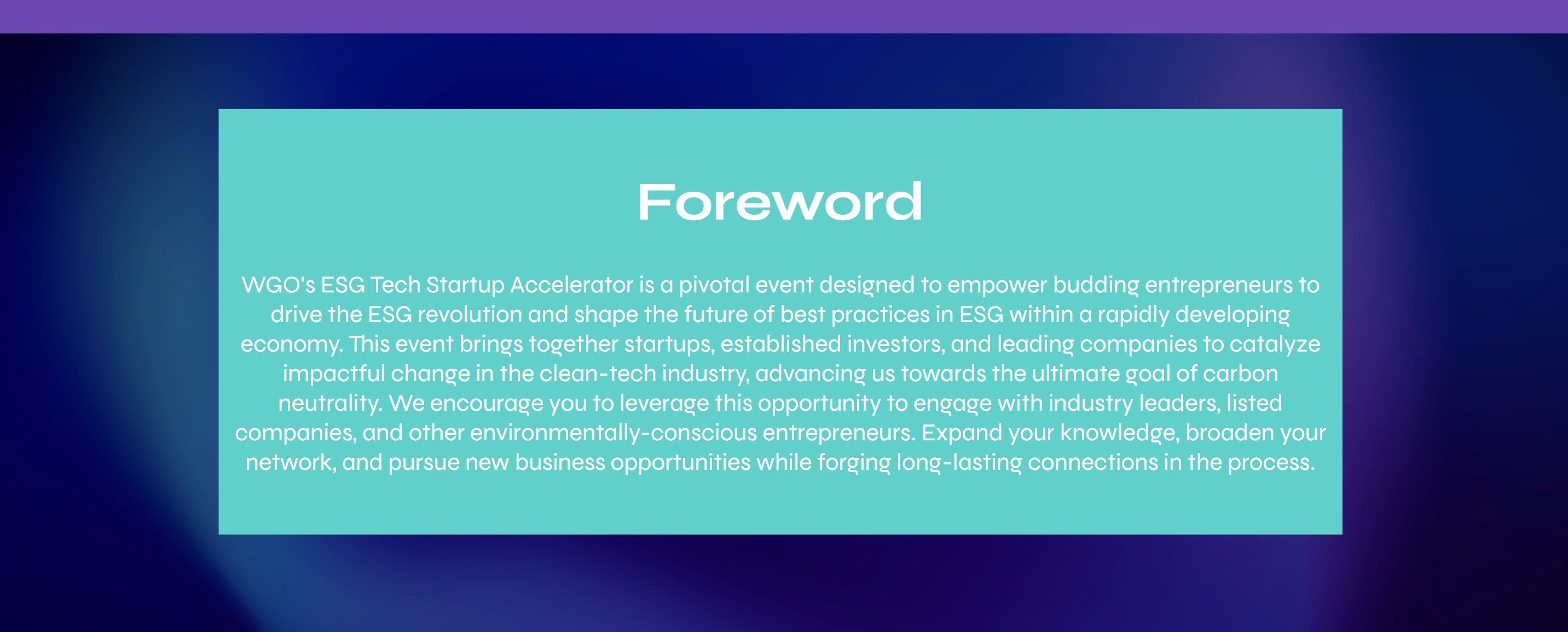 Foreword

WGO's ESG Tech Startup Accelerator is a pivotal event designed to empower budding entrepreneurs to drive the ESG revolution and shape the future of best practices in ESG within a rapidly developing economy. This event brings together startups, established investors, and leading companies to catalyze impactful change in the clean-tech industry, advancing us towards the ultimate goal of carbon neutrality. We encourage you to leverage this opportunity to engage with industry leaders, listed companies, and other environmentally-conscious entrepreneurs. Expand your knowledge, broaden your network, and pursue new business opportunities while forging long-lasting connections in the process.